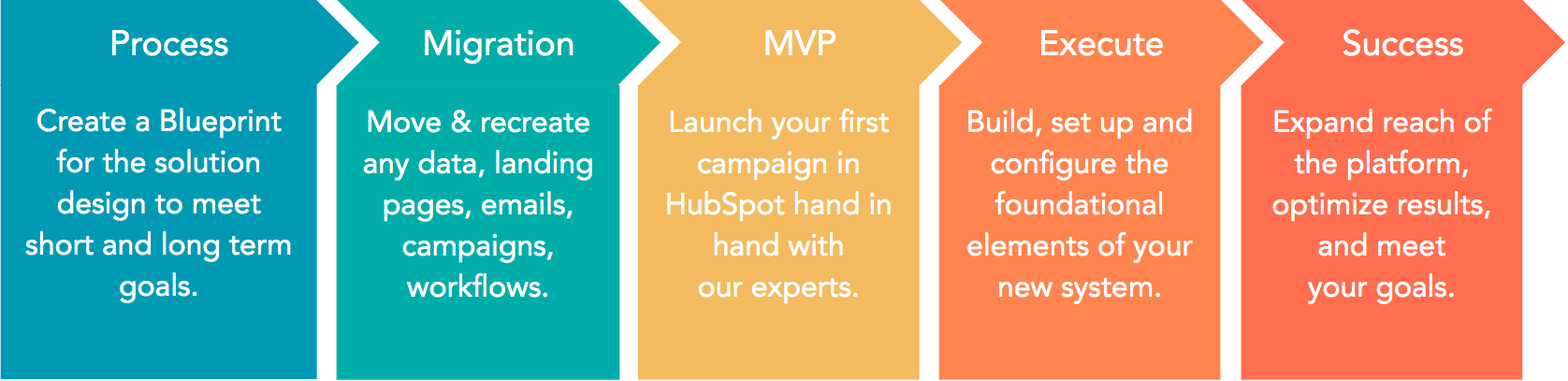 Process

Create a Blueprint for the solution design to meet short and long term goals.

Migration

Move & recreate any data, landing pages, emails, campaigns, workflows.

MVP

Launch your first campaign in HubSpot hand in hand with our experts.

Execute

Build, set up and configure the foundational elements of your new system.

Success

Expand reach of the platform, optimize results, and meet your goals.